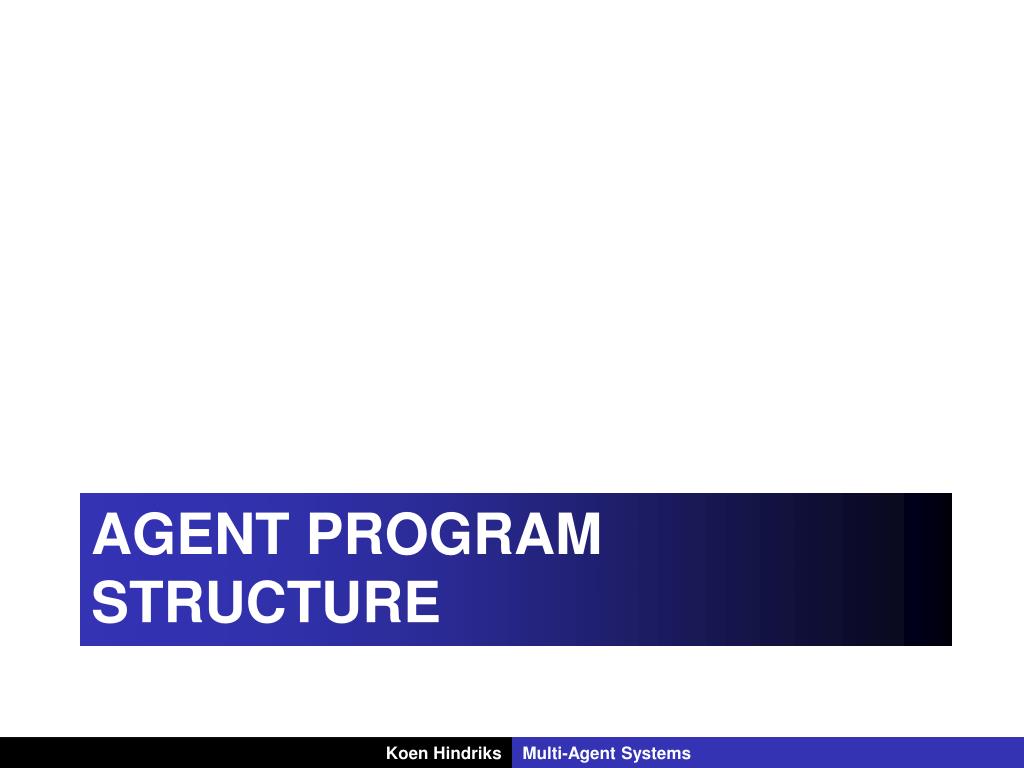 AGENT PROGRAM STRUCTURE

Koen Hindriks Multi-Agent Systems